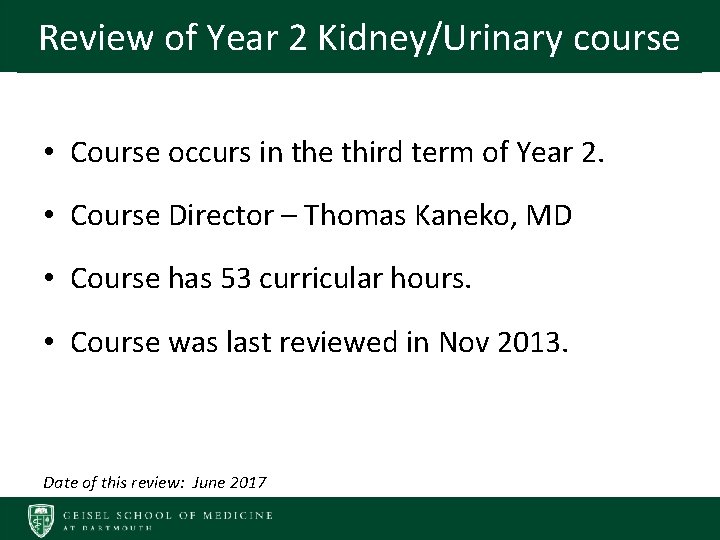 Review of Year 2 Kidney/Urinary course

• Course occurs in the third term of Year 2.

• Course Director – Thomas Kaneko, MD

• Course has 53 curricular hours.

• Course was last reviewed in Nov 2013.

Date of this review: June 2017

GEISEL SCHOOL OF MEDICINE AT DARTMOUTH